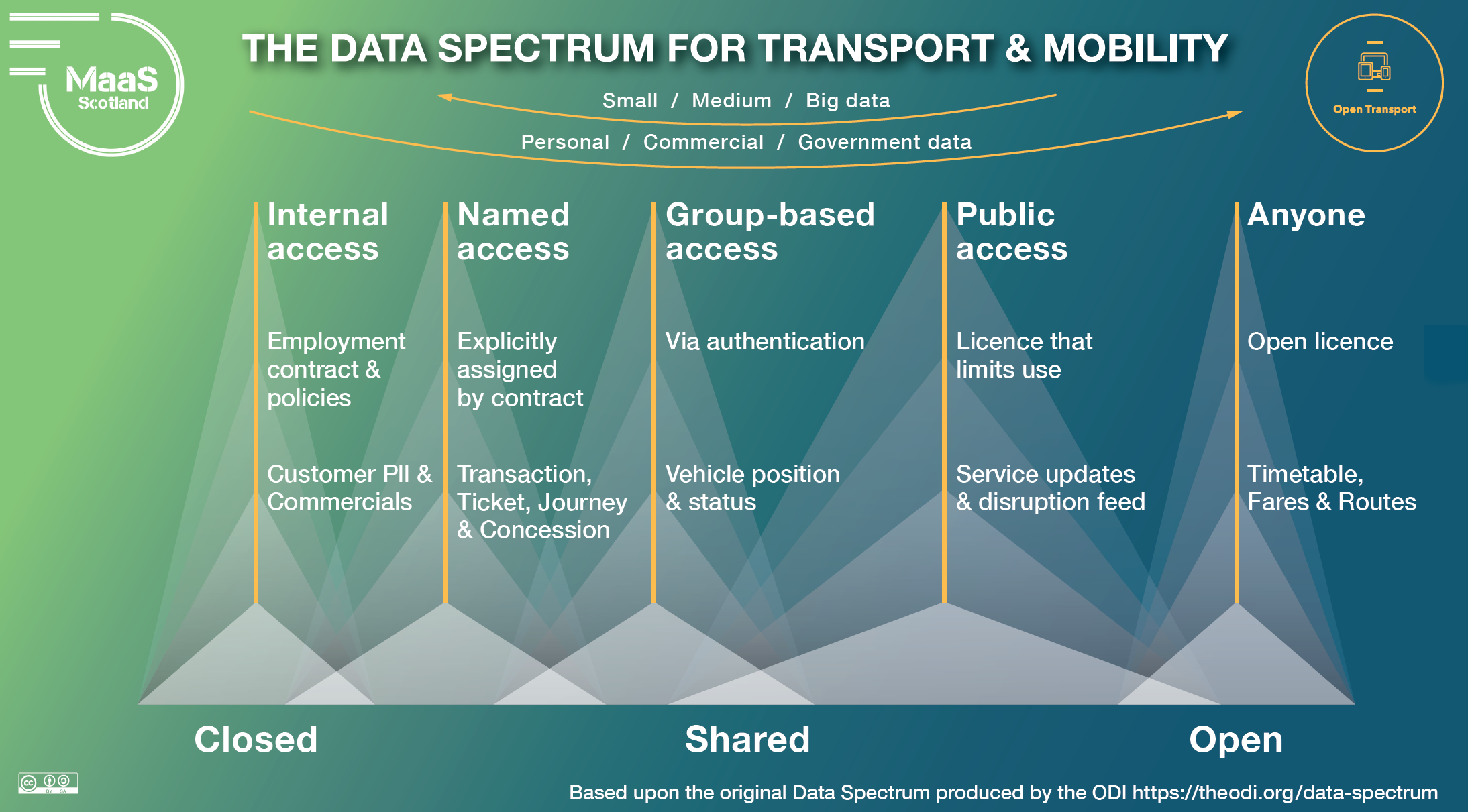 MaaS Scotland

THE DATA SPECTRUM FOR TRANSPORT & MOBILITY

Open Transport

Small / Medium / Big data

Personal / Commercial / Government data

Internal access

Employment contract & policies

Customer PII & Commercials

Named access

Explicitly assigned by contract

Transaction, Ticket, Journey & Concession

Group-based access

Via authentication

Vehicle position & status

Public access

Licence that limits use

Service updates & disruption feed

Anyone

Open licence

Timetable, Fares & Routes

Closed

Shared

Open

cc BY SA

Based upon the original Data Spectrum produced by the ODI https://theodi.org/data-spectrum